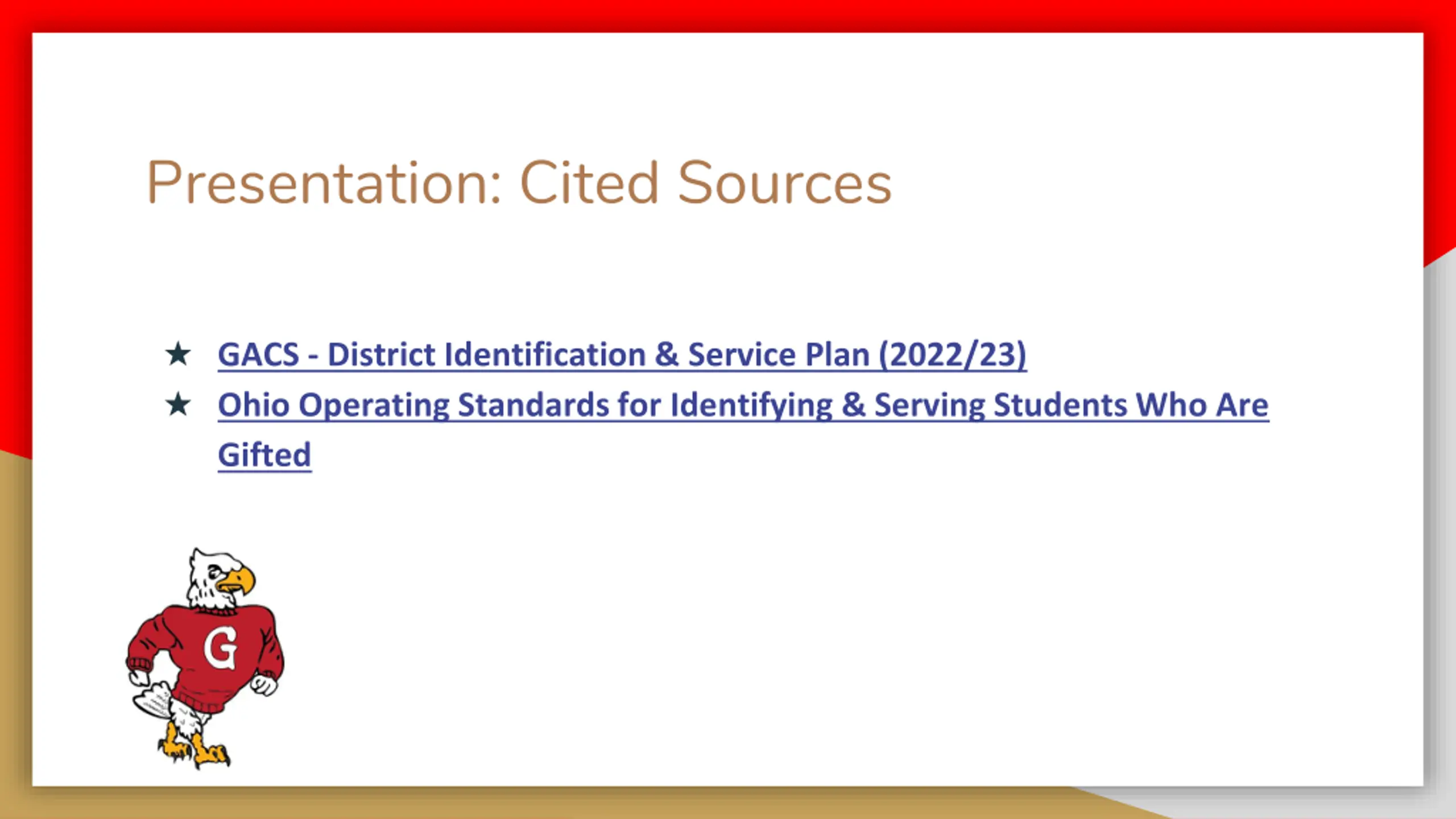 Presentation: Cited Sources

★ GACS - District Identification & Service Plan (2022/23)
★ Ohio Operating Standards for Identifying & Serving Students Who Are Gifted

G